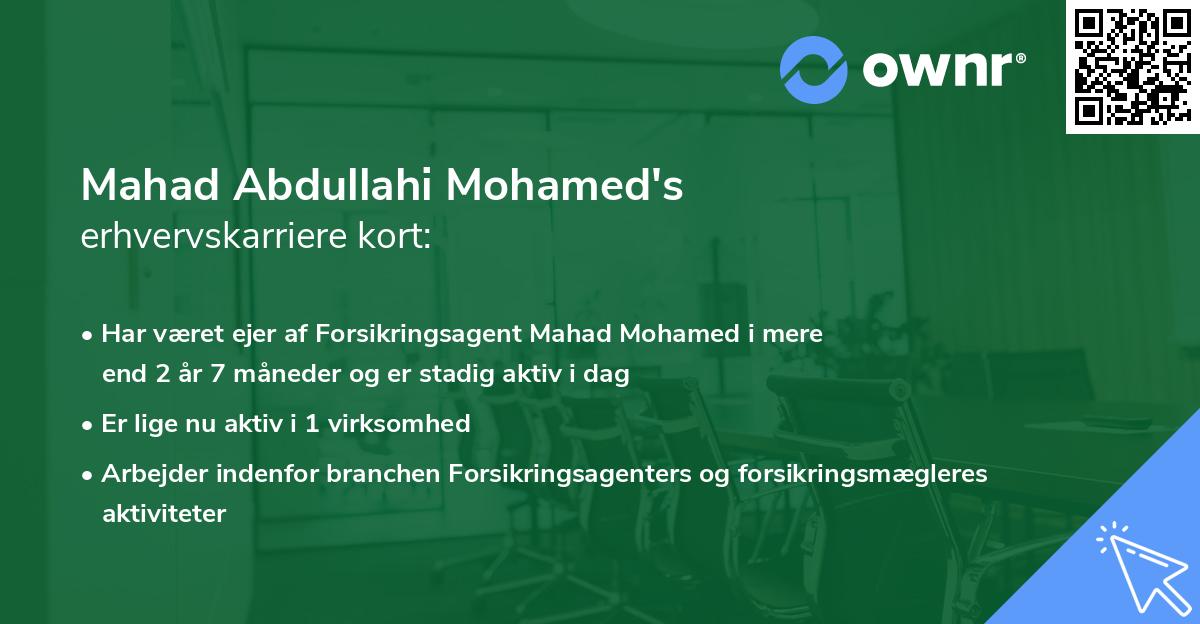 ownr®

Mahad Abdullahi Mohamed's
erhvervskarriere kort:

• Har været ejer af Forsikringsagent Mahad Mohamed i mere end 2 år 7 måneder og er stadig aktiv i dag

• Er lige nu aktiv i 1 virksomhed

• Arbejder indenfor branchen Forsikringsagenters og forsikringsmægleres aktiviteter